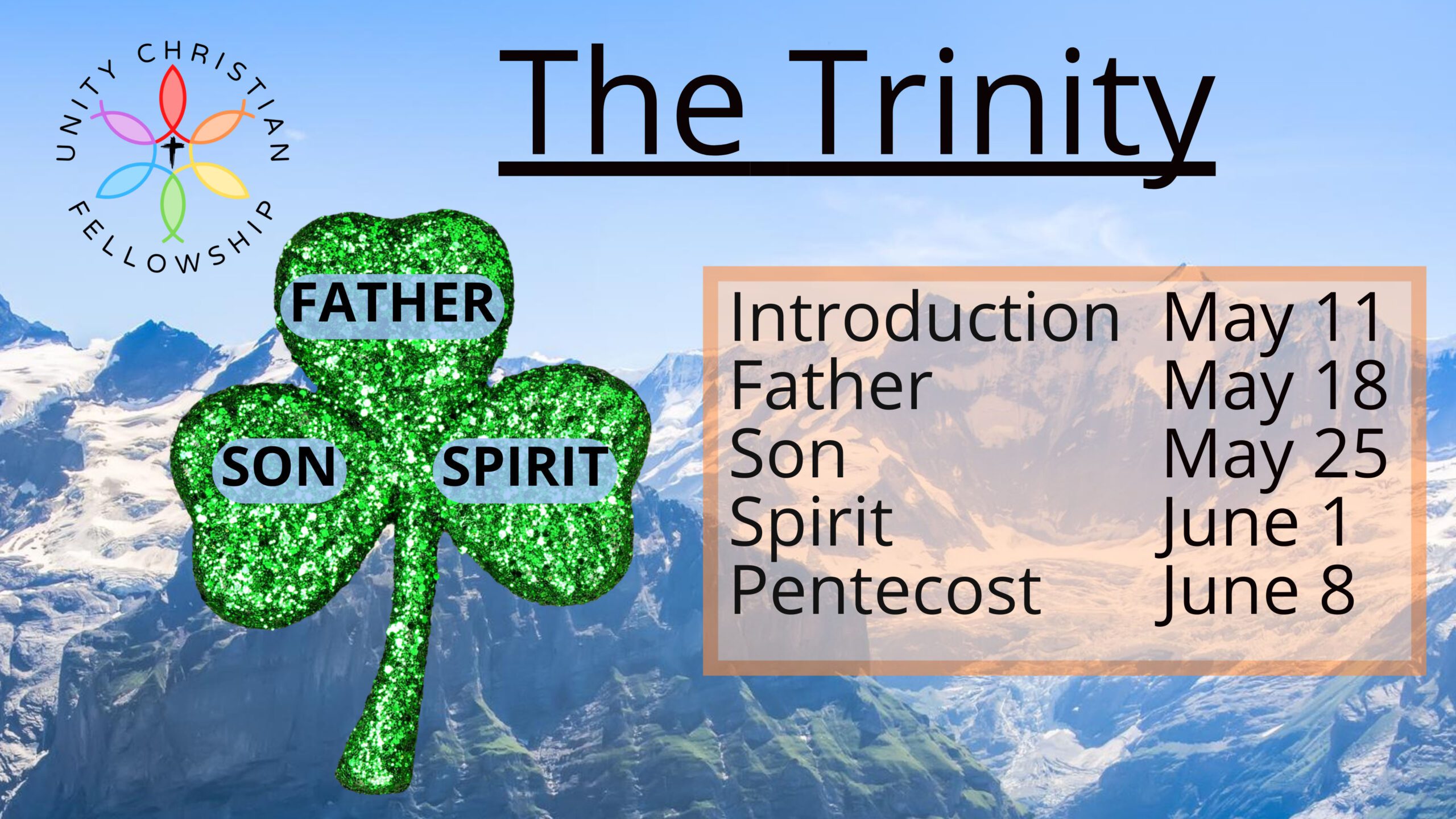 UNITY CHRISTIAN FELLOWSHIP

The Trinity

FATHER

SON

SPIRIT

| | |
|---|---|
| Introduction | May 11 |
| Father | May 18 |
| Son | May 25 |
| Spirit | June 1 |
| Pentecost | June 8 |